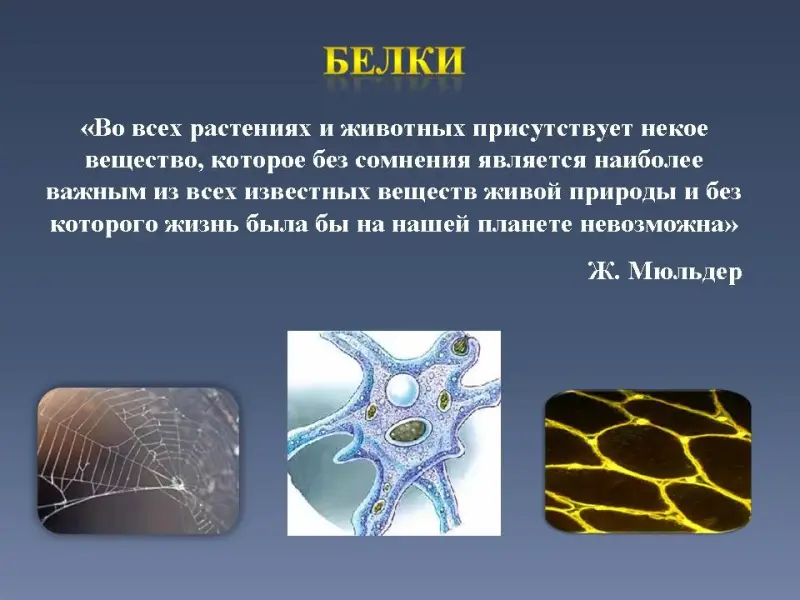 БЕЛКИ

«Во всех растениях и животных присутствует некое вещество, которое без сомнения является наиболее важным из всех известных веществ живой природы и без которого жизнь была бы на нашей планете невозможна»

Ж. Мюльдер